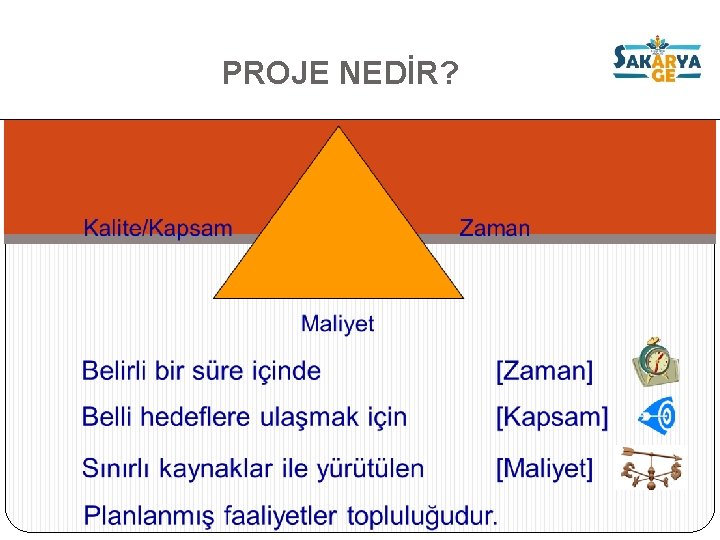 PROJE NEDİR?

SAKARYA GE

Kalite/Kapsam

Zaman

Maliyet

Belirli bir süre içinde [Zaman]

Belli hedeflere ulaşmak için [Kapsam]

Sınırlı kaynaklar ile yürütülen [Maliyet]

Planlanmış faaliyetler topluluğudur.